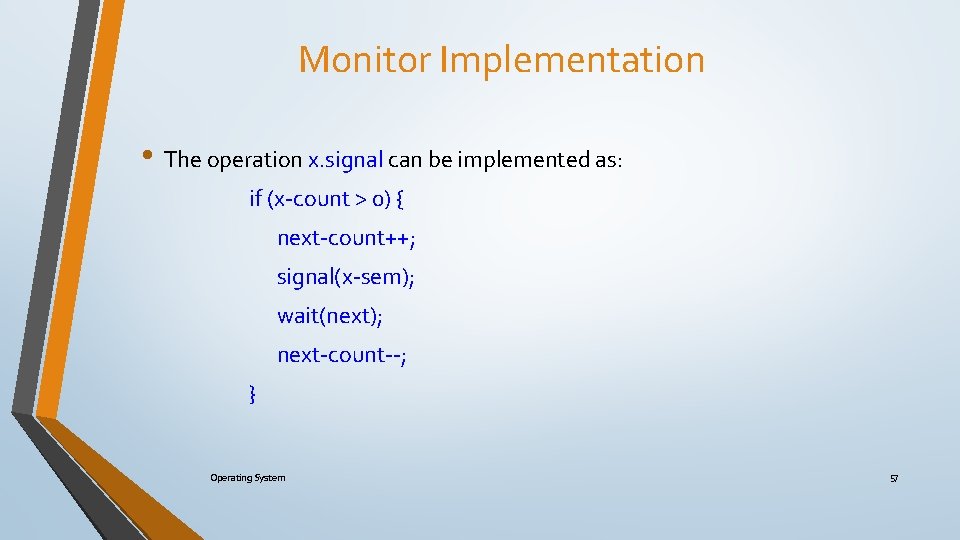 Monitor Implementation

• The operation x.signal can be implemented as:

if (x-count > 0) {
next-count++;
signal(x-sem);
wait(next);
next-count--;
}

Operating System

57